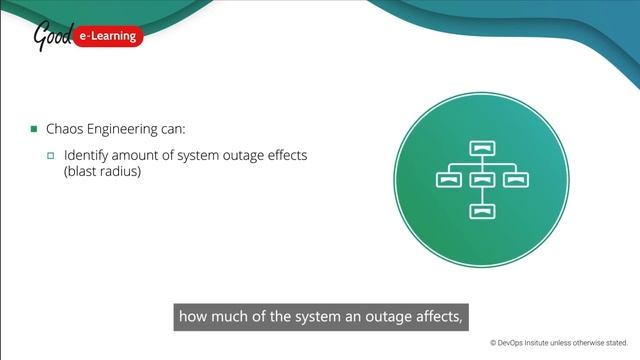 Good e-Learning

Chaos Engineering can:

Identify amount of system outage effects (blast radius)

how much of the system an outage affects,

© DevOps Insitute unless otherwise stated.